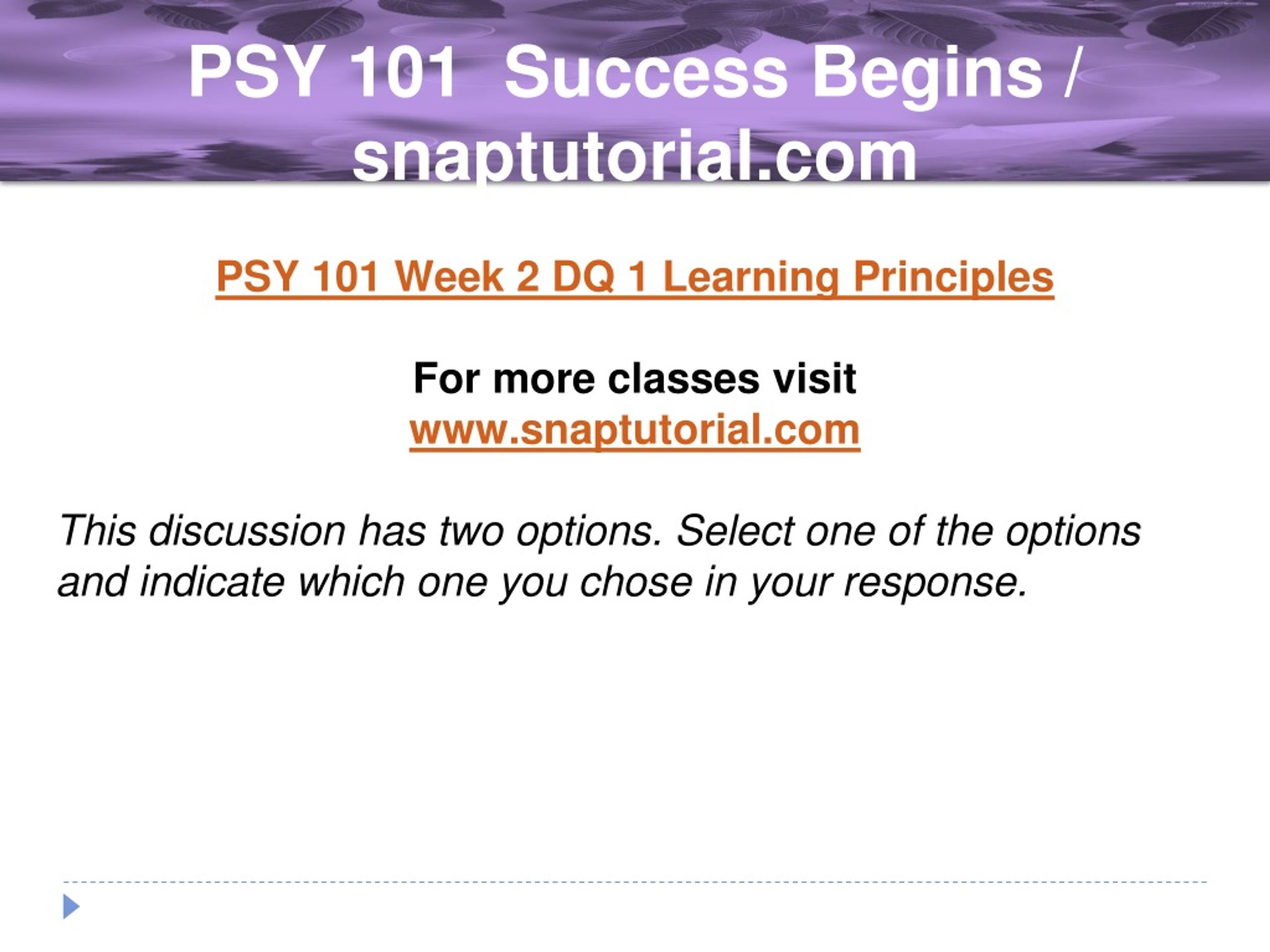 PSY 101 Success Begins / snaptutorial.com

PSY 101 Week 2 DQ 1 Learning Principles

For more classes visit
www.snaptutorial.com

This discussion has two options. Select one of the options and indicate which one you chose in your response.